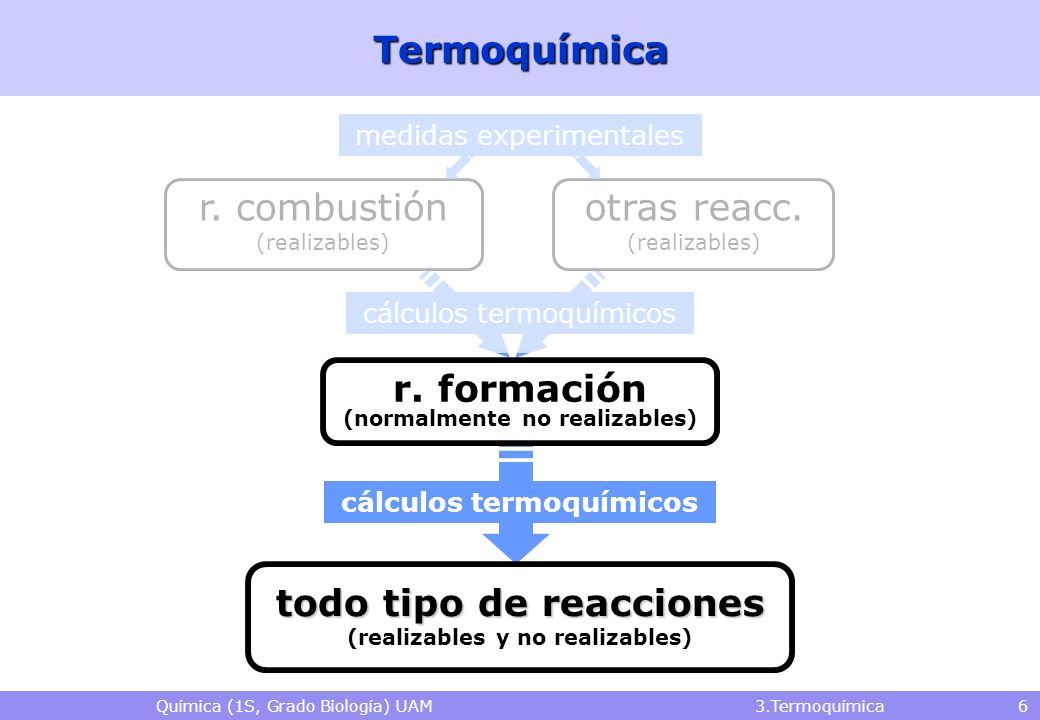 Termoquímica

medidas experimentales

r. combustión
(realizables)

otras reacc.
(realizables)

cálculos termoquímicos

r. formación
(normalmente no realizables)

cálculos termoquímicos

todo tipo de reacciones
(realizables y no realizables)

Química (1S, Grado Biología) UAM 3.Termoquímica 6